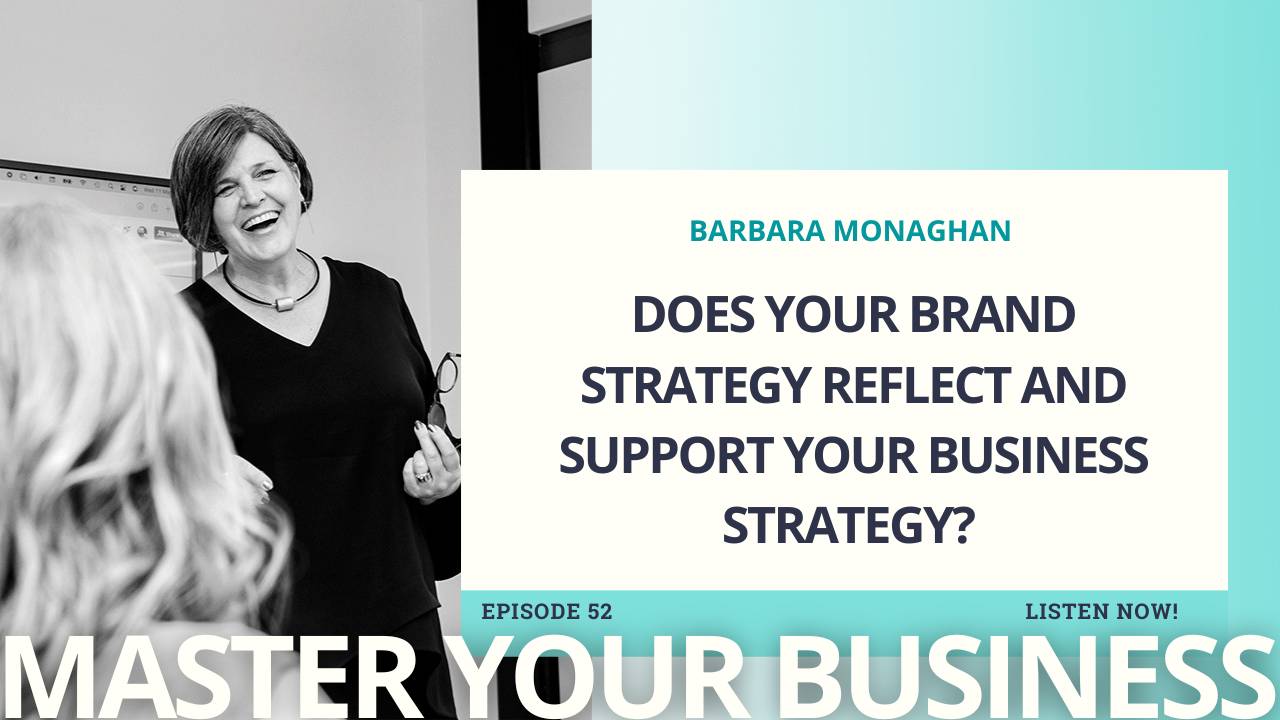 BARBARA MONAGHAN

DOES YOUR BRAND STRATEGY REFLECT AND SUPPORT YOUR BUSINESS STRATEGY?

EPISODE 52

LISTEN NOW!

MASTER YOUR BUSINESS